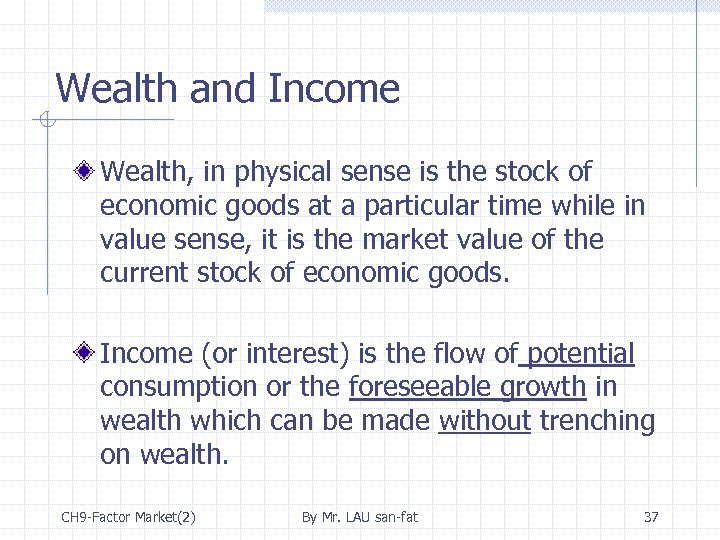 Wealth and Income

Wealth, in physical sense is the stock of economic goods at a particular time while in value sense, it is the market value of the current stock of economic goods.

Income (or interest) is the flow of potential consumption or the foreseeable growth in wealth which can be made without trenching on wealth.

CH9-Factor Market(2)

By Mr. LAU san-fat

37